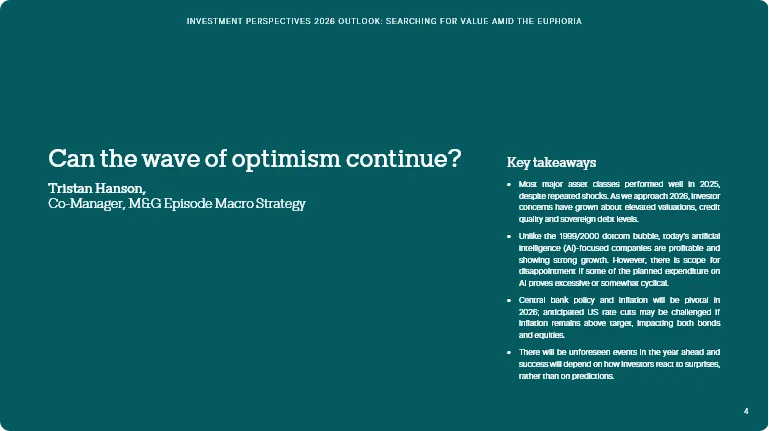 INVESTMENT PERSPECTIVES 2026 OUTLOOK: SEARCHING FOR VALUE AMID THE EUPHORIA

Can the wave of optimism continue?

Tristan Hanson,
Co-Manager, M&G Episode Macro Strategy

Key takeaways

• Most major asset classes performed well in 2025, despite repeated shocks. As we approach 2026, investor concerns have grown about elevated valuations, credit quality and sovereign debt levels.

• Unlike the 1999/2000 dotcom bubble, today's artificial intelligence (AI)-focused companies are profitable and showing strong growth. However, there is scope for disappointment if some of the planned expenditure on AI proves excessive or somewhat cyclical.

• Central bank policy and inflation will be pivotal in 2026; anticipated US rate cuts may be challenged if inflation remains above target, impacting both bonds and equities.

• There will be unforeseen events in the year ahead and success will depend on how investors react to surprises, rather than on predictions.

4